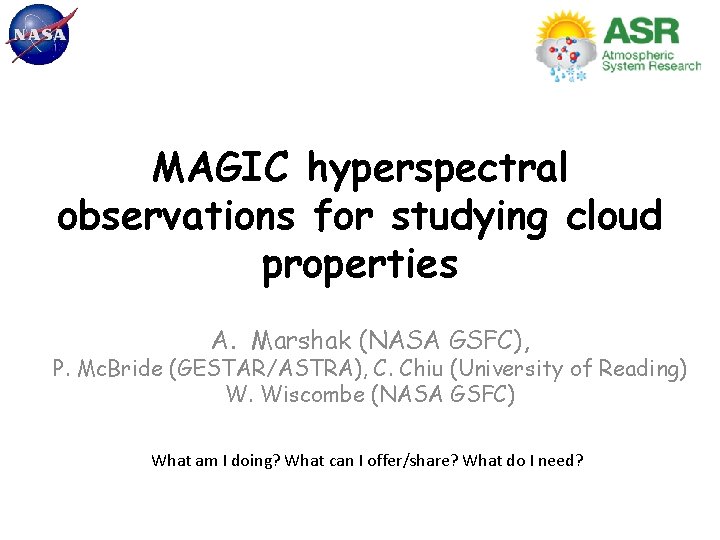 NASA

ASR
Atmospheric
System Research

MAGIC hyperspectral observations for studying cloud properties

A. Marshak (NASA GSFC),
P. McBride (GESTAR/ASTRA), C. Chiu (University of Reading)
W. Wiscombe (NASA GSFC)

What am I doing? What can I offer/share? What do I need?